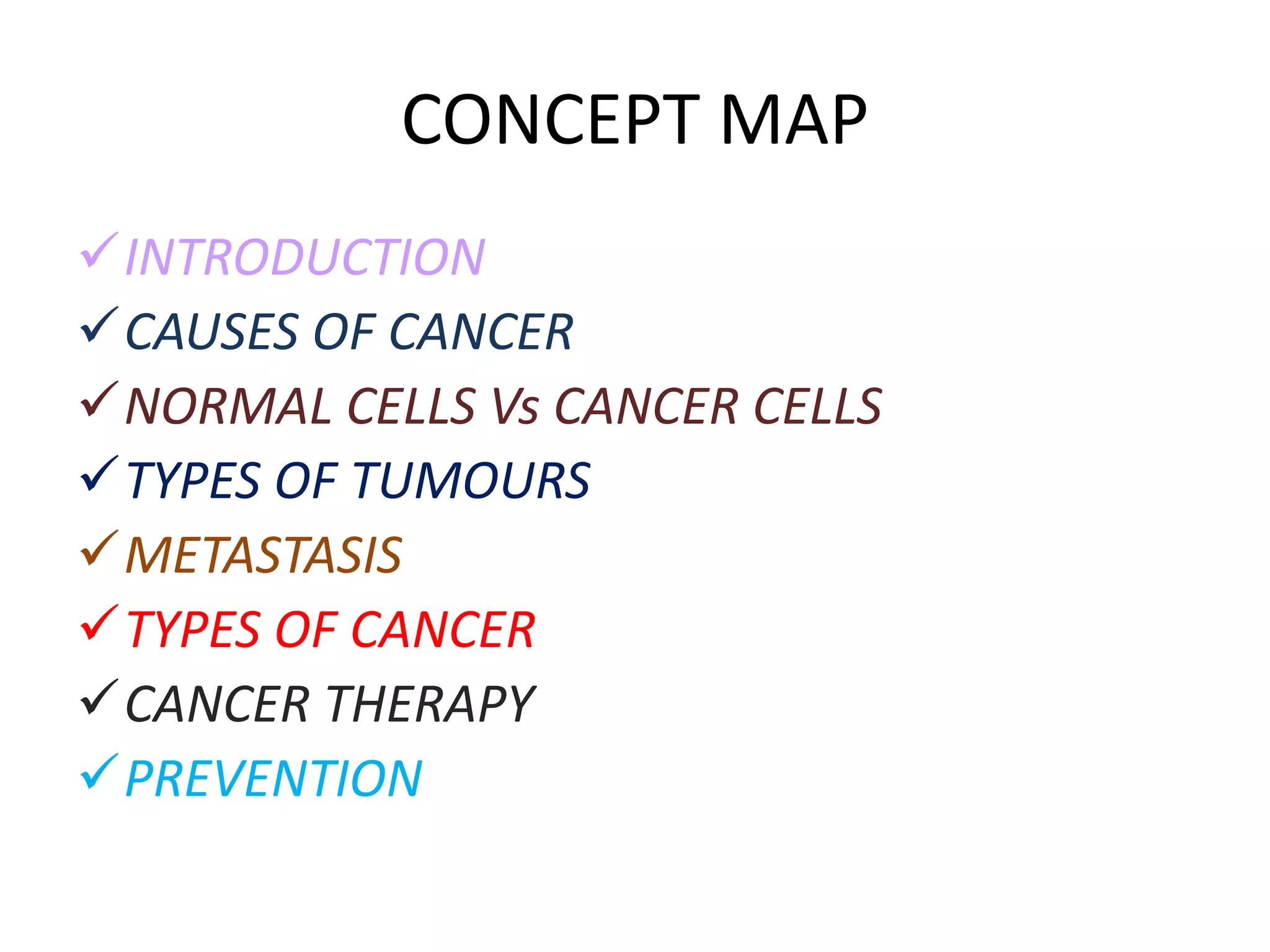 CONCEPT MAP

✓ INTRODUCTION
✓ CAUSES OF CANCER
✓ NORMAL CELLS Vs CANCER CELLS
✓ TYPES OF TUMOURS
✓ METASTASIS
✓ TYPES OF CANCER
✓ CANCER THERAPY
✓ PREVENTION